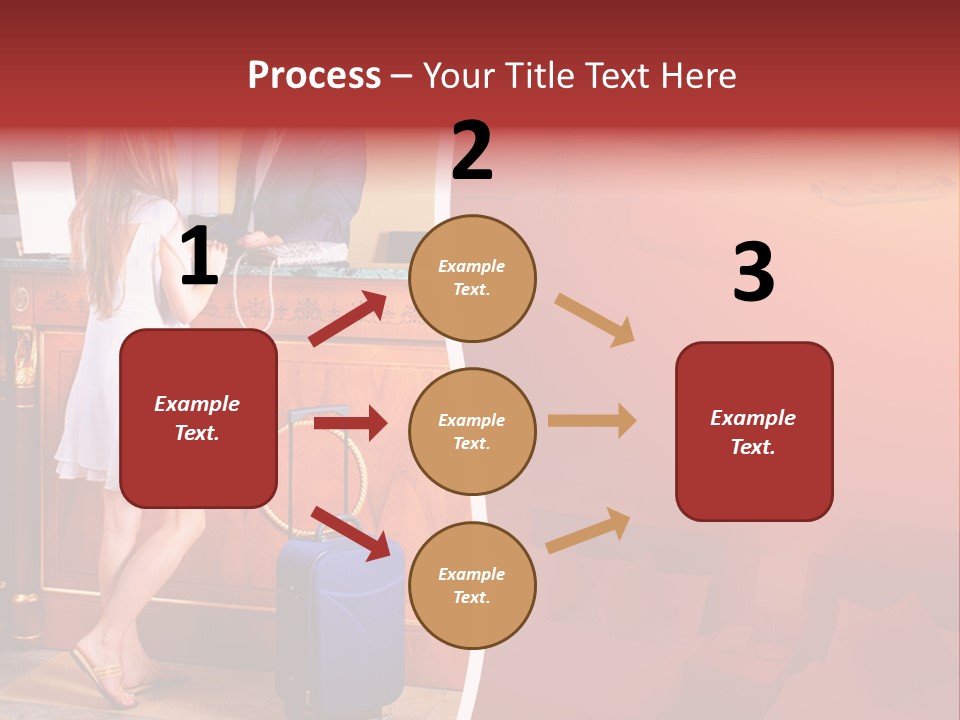 Process – Your Title Text Here

1

Example Text.

2

Example Text.

Example Text.

Example Text.

3

Example Text.